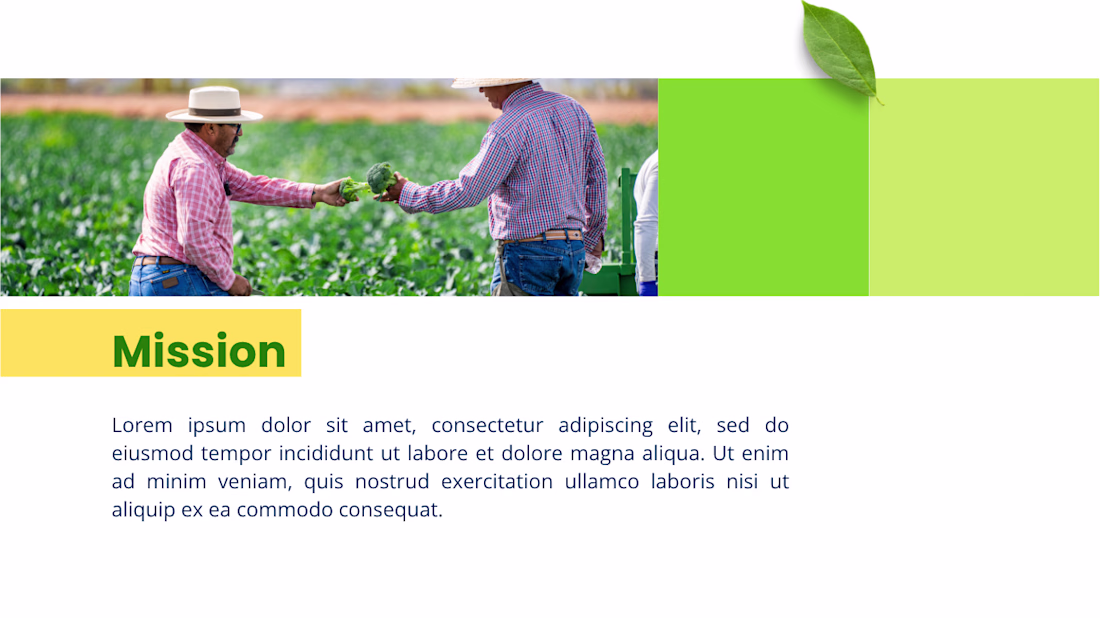 Mission

Lorem ipsum dolor sit amet, consectetur adipiscing elit, sed do eiusmod tempor incididunt ut labore et dolore magna aliqua. Ut enim ad minim veniam, quis nostrud exercitation ullamco laboris nisi ut aliquip ex ea commodo consequat.